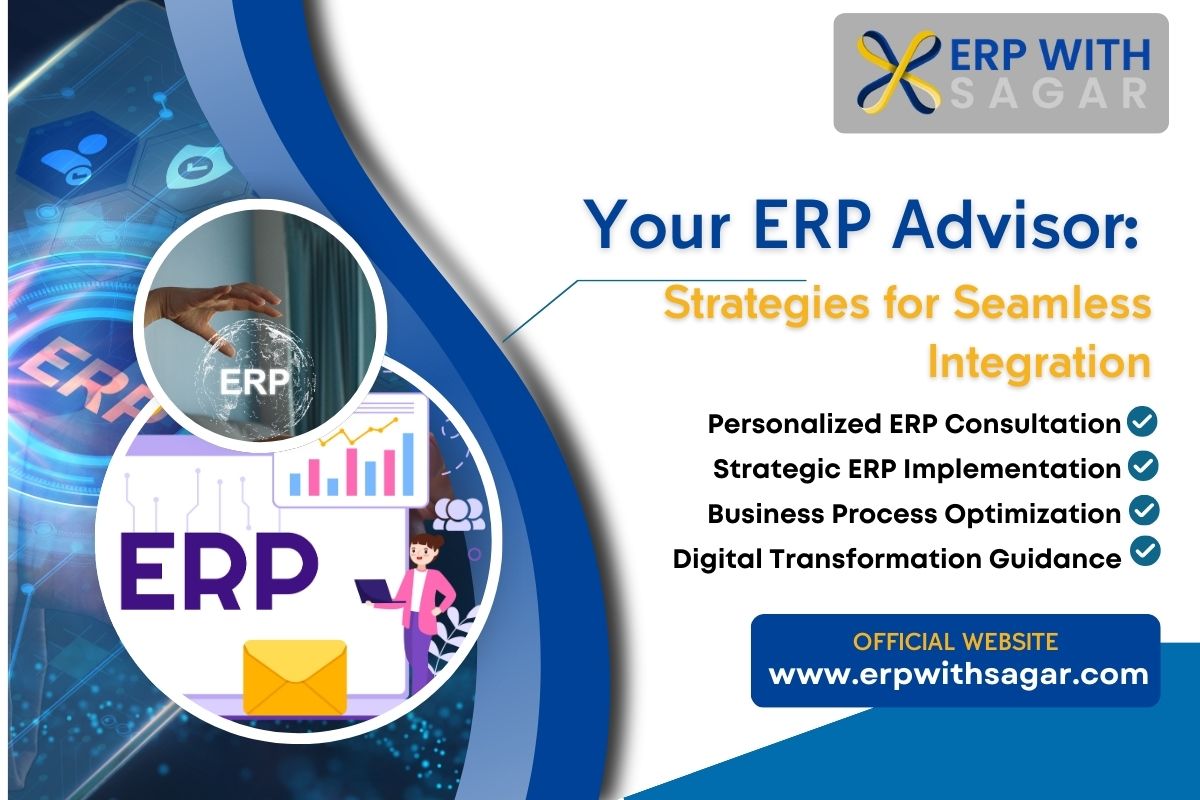 ERP WITH SAGAR

Your ERP Advisor:

Strategies for Seamless Integration

Personalized ERP Consultation
Strategic ERP Implementation
Business Process Optimization
Digital Transformation Guidance

ERP

ERP

ERP

OFFICIAL WEBSITE
www.erpwithsagar.com